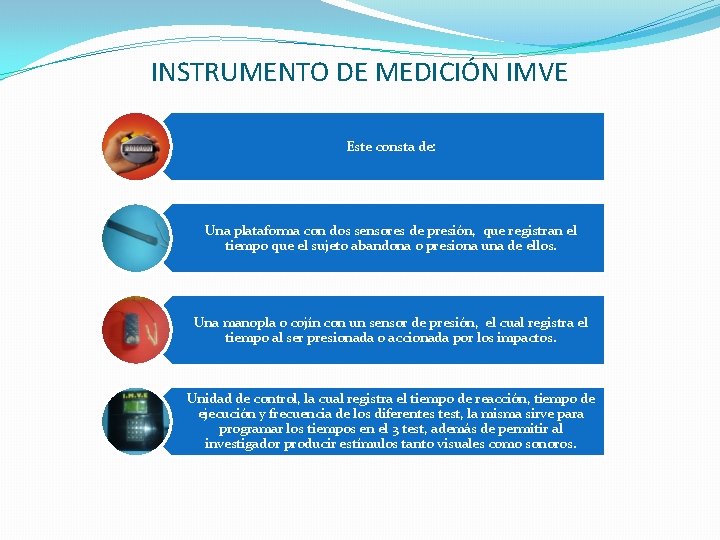 INSTRUMENTO DE MEDICIÓN IMVE

Este consta de:

Una plataforma con dos sensores de presión, que registran el tiempo que el sujeto abandona o presiona una de ellos.

Una manopla o cojín con un sensor de presión, el cual registra el tiempo al ser presionada o accionada por los impactos.

I.M.V.E

Unidad de control, la cual registra el tiempo de reacción, tiempo de ejecución y frecuencia de los diferentes test, la misma sirve para programar los tiempos en el 3 test, además de permitir al investigador producir estímulos tanto visuales como sonoros.